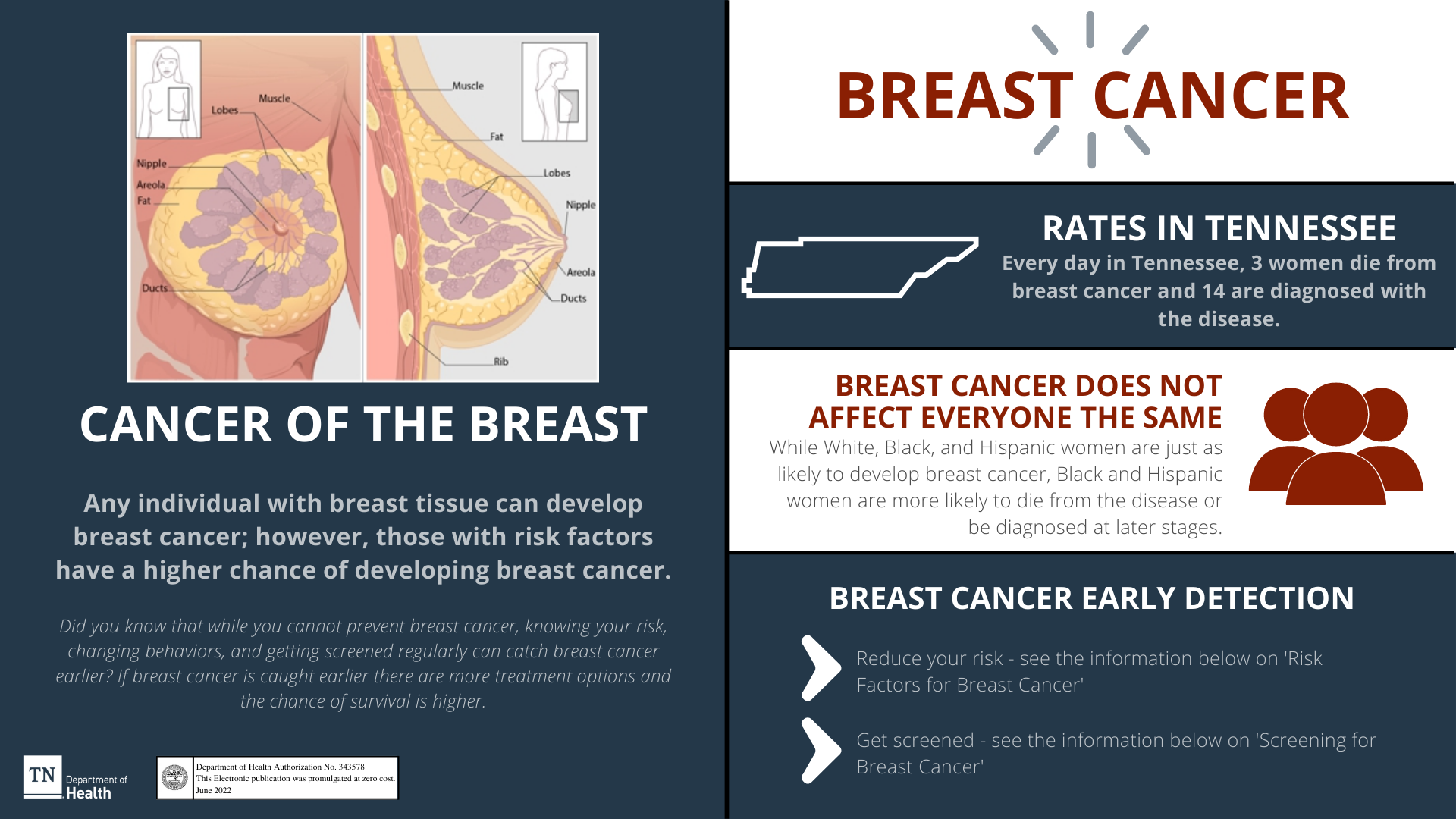 Muscle
Lobes
Nipple
Areola
Fat
Ducts

Muscle
Fat
Lobes
Nipple
Areola
Ducts
Rib

CANCER OF THE BREAST

Any individual with breast tissue can develop breast cancer; however, those with risk factors have a higher chance of developing breast cancer.

Did you know that while you cannot prevent breast cancer, knowing your risk, changing behaviors, and getting screened regularly can catch breast cancer earlier? If breast cancer is caught earlier there are more treatment options and the chance of survival is higher.

TN Department of Health

Department of Health Authorization No. 343578
This Electronic publication was promulgated at zero cost.
June 2022

BREAST CANCER

RATES IN TENNESSEE
Every day in Tennessee, 3 women die from breast cancer and 14 are diagnosed with the disease.

BREAST CANCER DOES NOT AFFECT EVERYONE THE SAME
While White, Black, and Hispanic women are just as likely to develop breast cancer, Black and Hispanic women are more likely to die from the disease or be diagnosed at later stages.

BREAST CANCER EARLY DETECTION

Reduce your risk - see the information below on 'Risk Factors for Breast Cancer'

Get screened - see the information below on 'Screening for Breast Cancer'